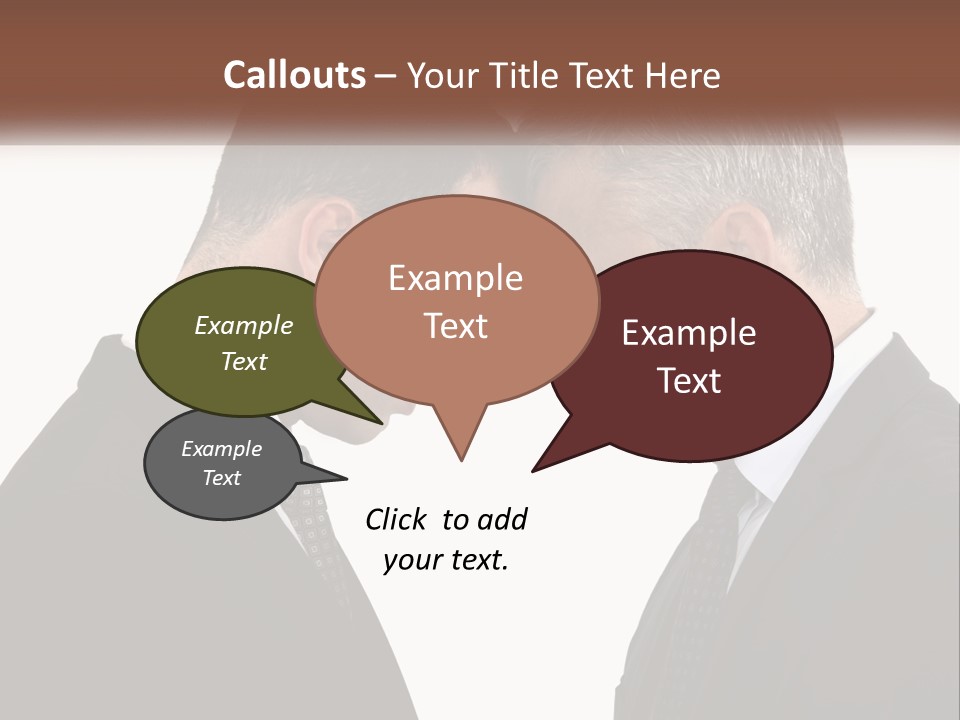 Callouts – Your Title Text Here

Example Text

Example Text

Example Text

Example Text

Click to add your text.